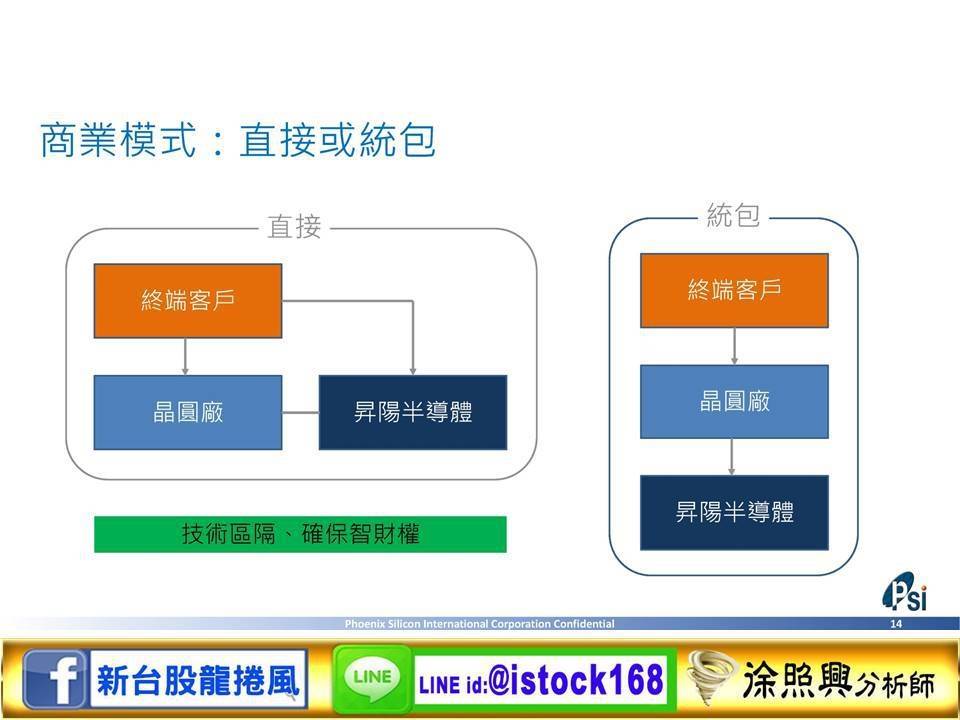 商業模式：直接或統包

直接

終端客戶

晶圓廠

昇陽半導體

技術區隔、確保智財權

統包

終端客戶

晶圓廠

昇陽半導體

Psi

Phoenix Silicon International Corporation Confidential

14

f 新台股龍捲風

LINE LINE id:@istock168

涂照興分析師